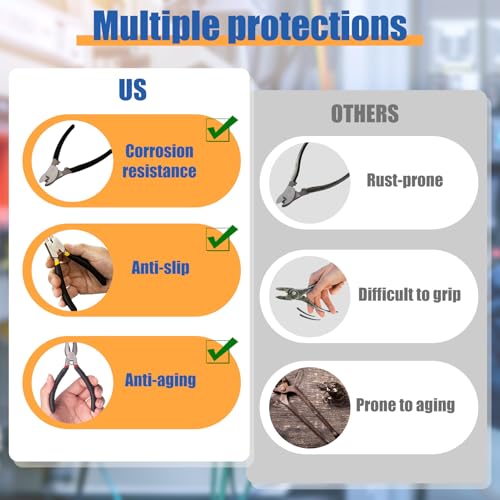 Multiple protections

US

Corrosion resistance

Anti-slip

Anti-aging

OTHERS

Rust-prone

Difficult to grip

Prone to aging